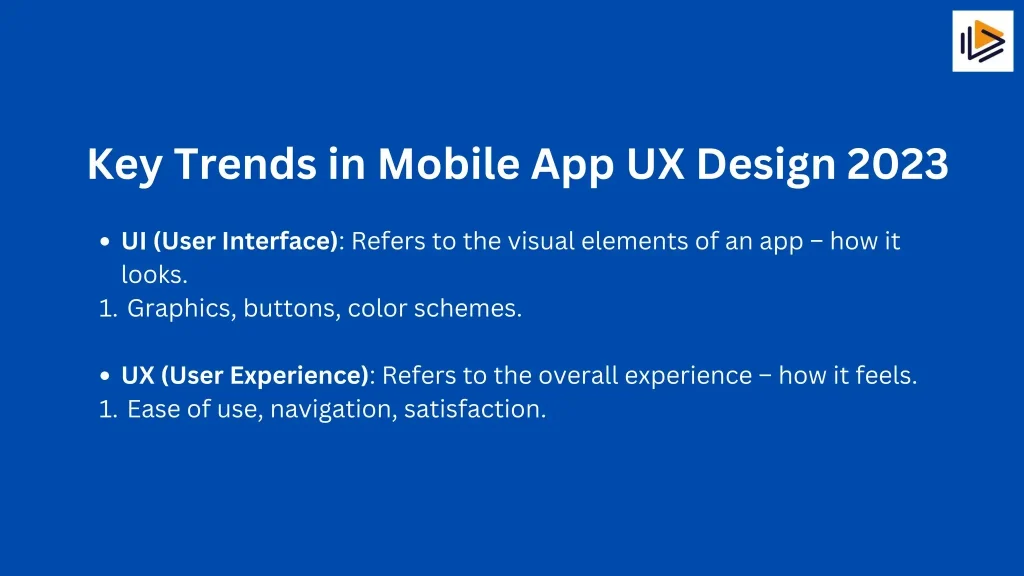 Key Trends in Mobile App UX Design 2023

• UI (User Interface): Refers to the visual elements of an app – how it looks.
1. Graphics, buttons, color schemes.

• UX (User Experience): Refers to the overall experience – how it feels.
1. Ease of use, navigation, satisfaction.